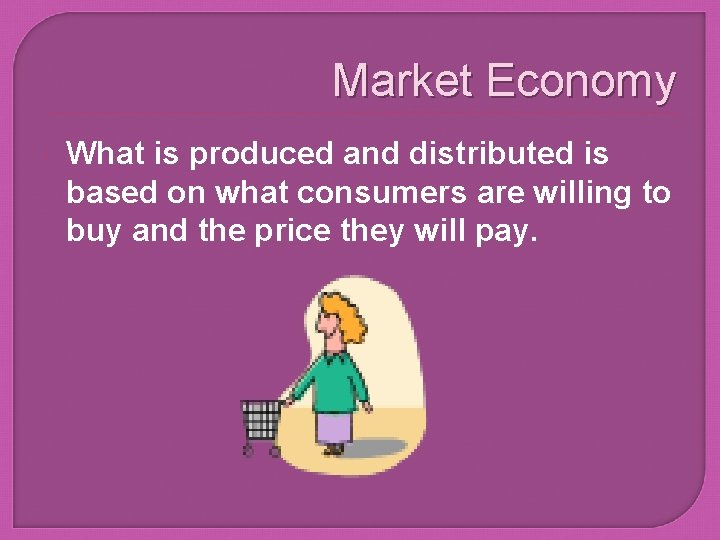 Market Economy

What is produced and distributed is based on what consumers are willing to buy and the price they will pay.